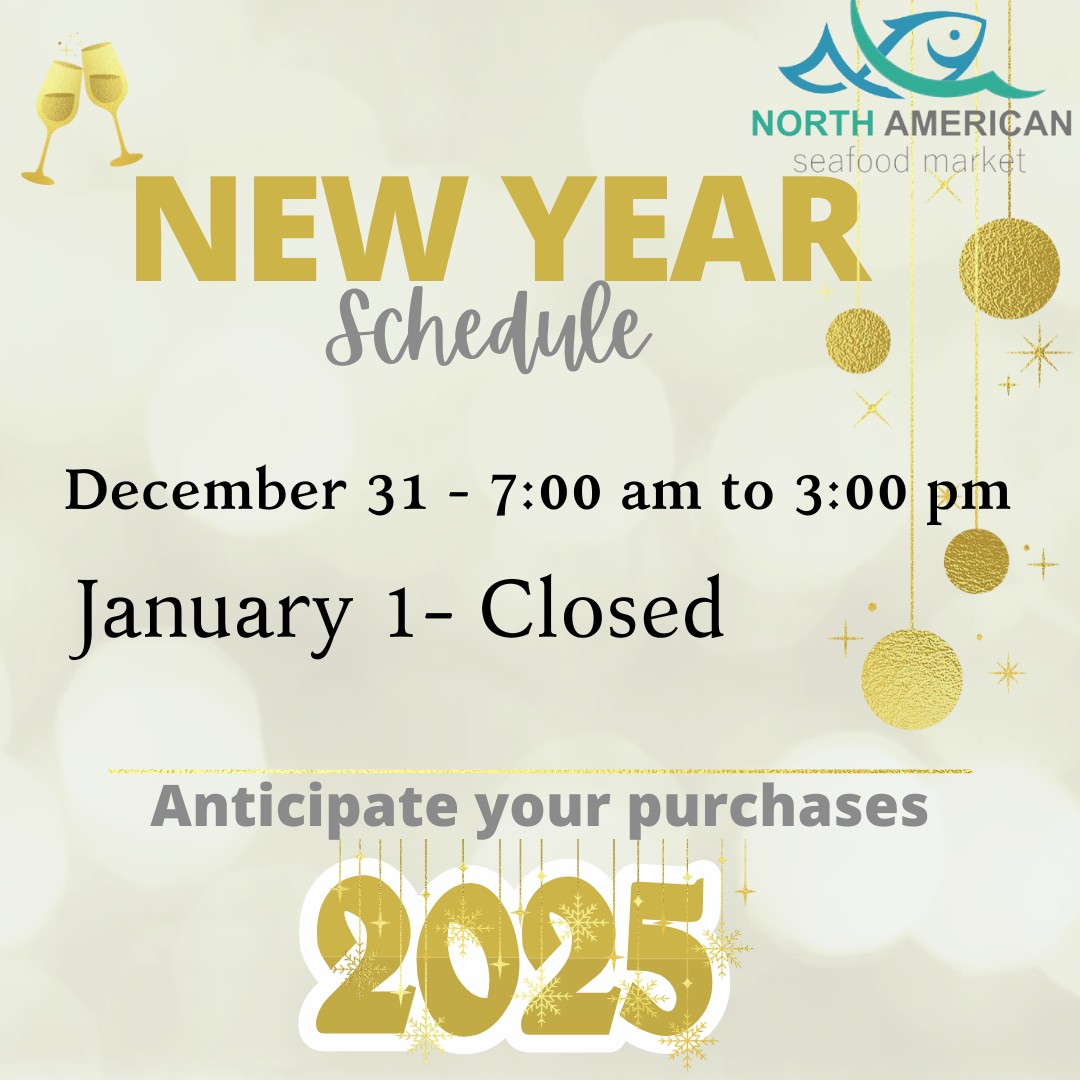 NORTH AMERICAN
seafood market

NEW YEAR
Schedule

December 31 - 7:00 am to 3:00 pm

January 1- Closed

Anticipate your purchases

2025